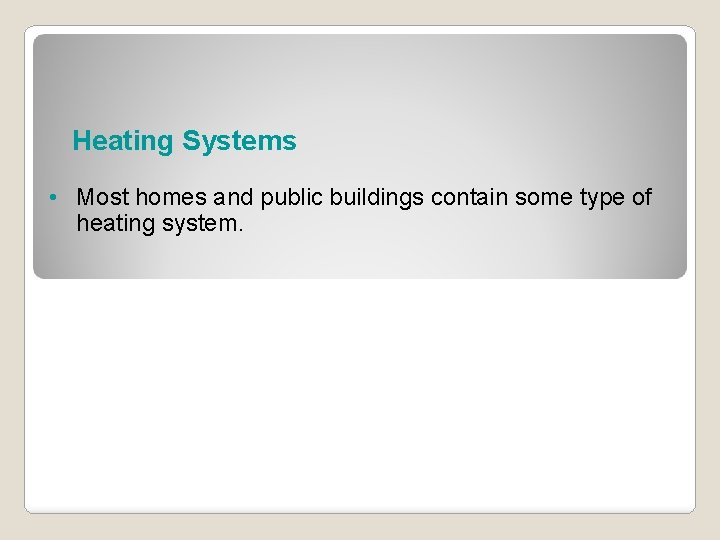 Heating Systems

• Most homes and public buildings contain some type of heating system.